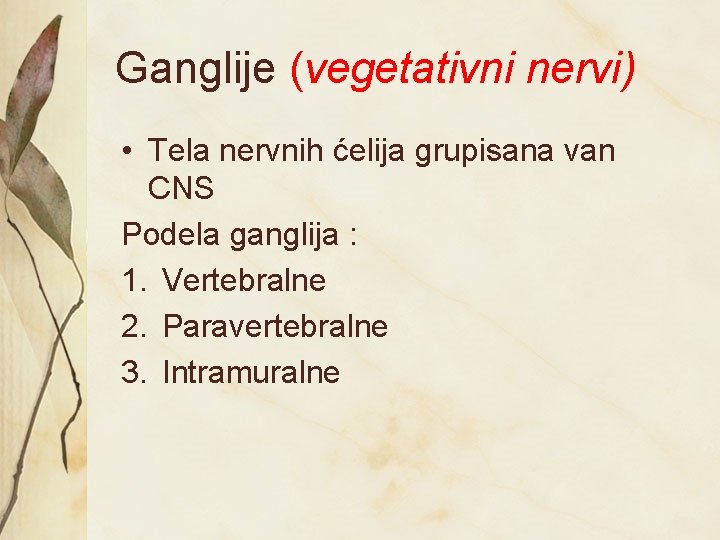 Ganglije (vegetativni nervi)

• Tela nervnih ćelija grupisana van CNS

Podela ganglija :

1. Vertebralne
2. Paravertebralne
3. Intramuralne